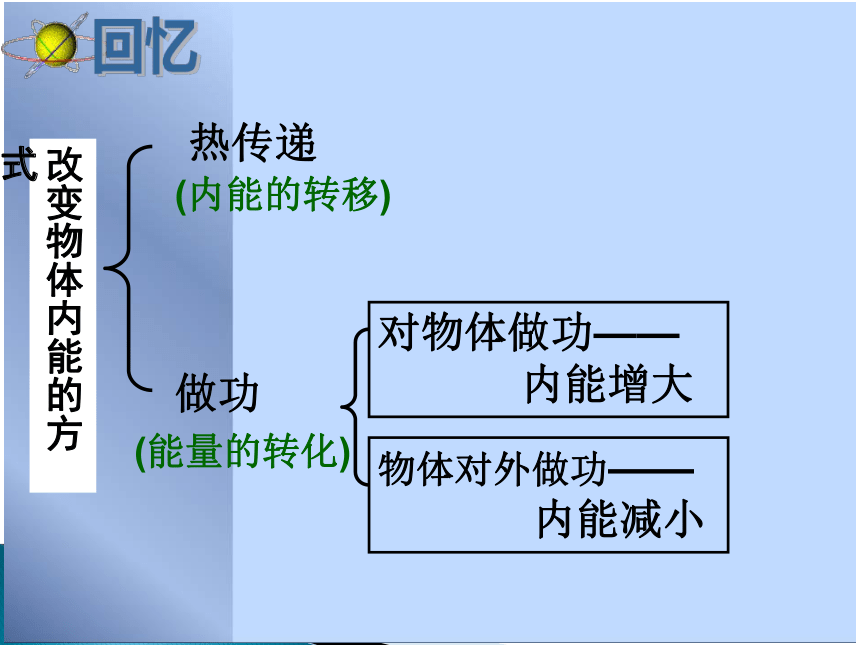 回忆

改变物体内能的方式

热传递
(内能的转移)

做功
(能量的转化)

对物体做功——
内能增大

物体对外做功——
内能减小